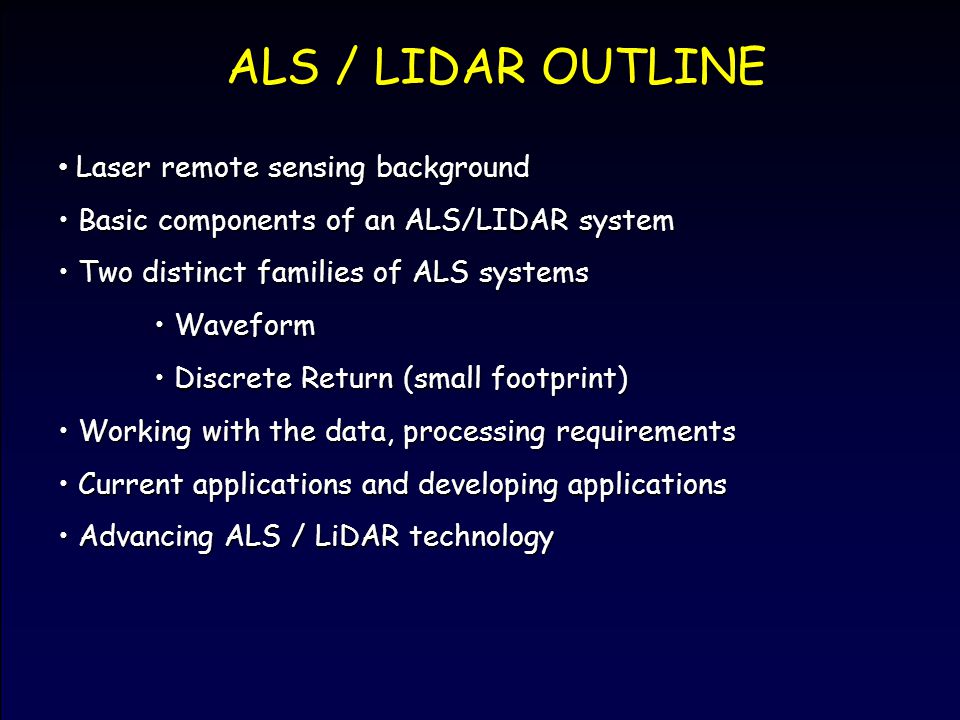 ALS / LIDAR OUTLINE

• Laser remote sensing background

• Basic components of an ALS/LIDAR system

• Two distinct families of ALS systems

• Waveform

• Discrete Return (small footprint)

• Working with the data, processing requirements

• Current applications and developing applications

• Advancing ALS / LiDAR technology